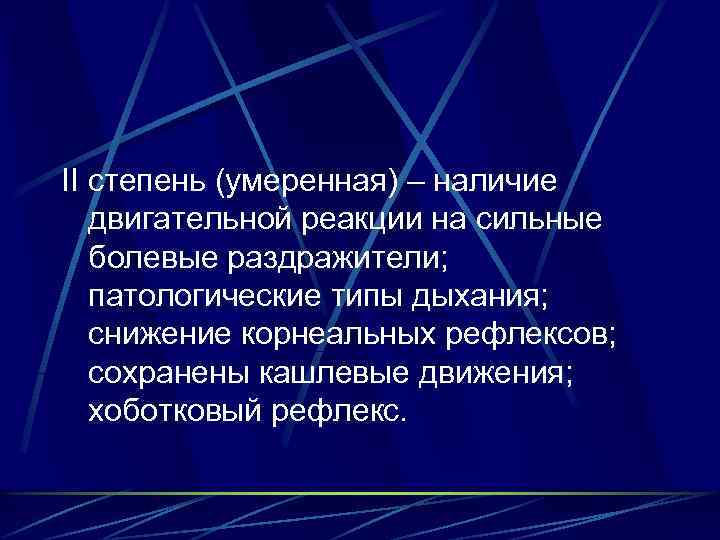 II степень (умеренная) – наличие двигательной реакции на сильные болевые раздражители; патологические типы дыхания; снижение корнеальных рефлексов; сохранены кашлевые движения; хоботковый рефлекс.